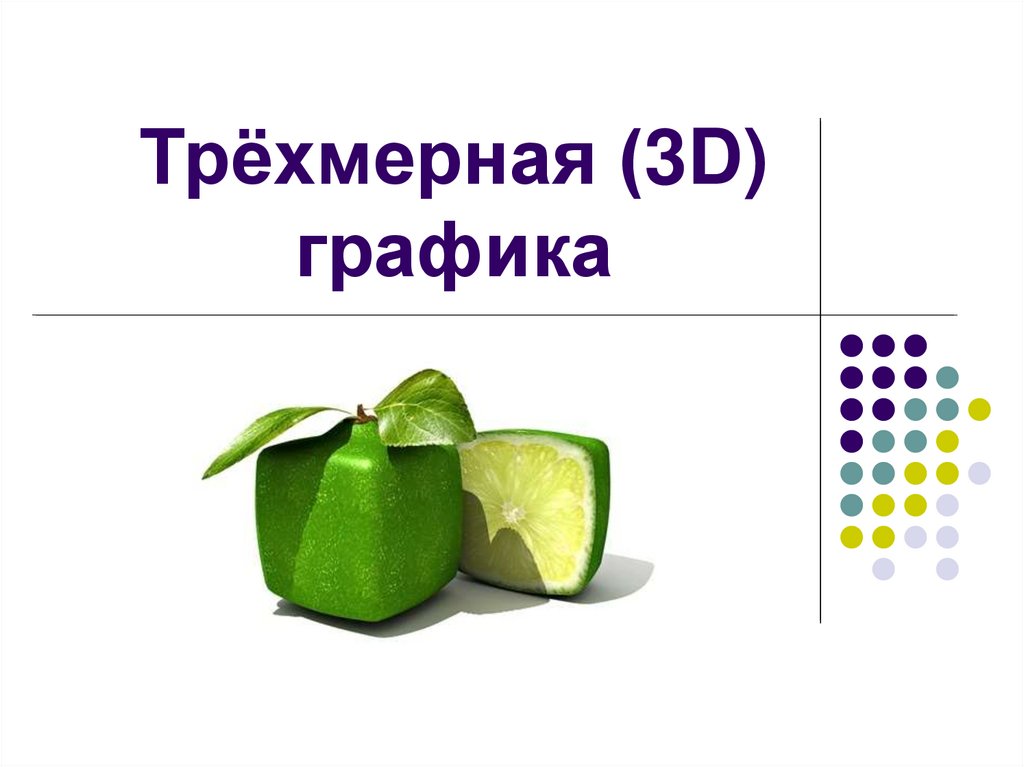 Трёхмерная (3D) графика